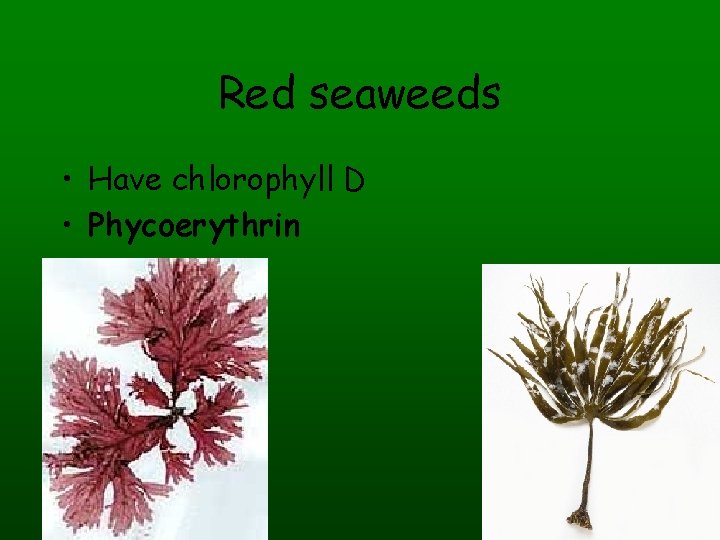 Red seaweeds

• Have chlorophyll D
• Phycoerythrin